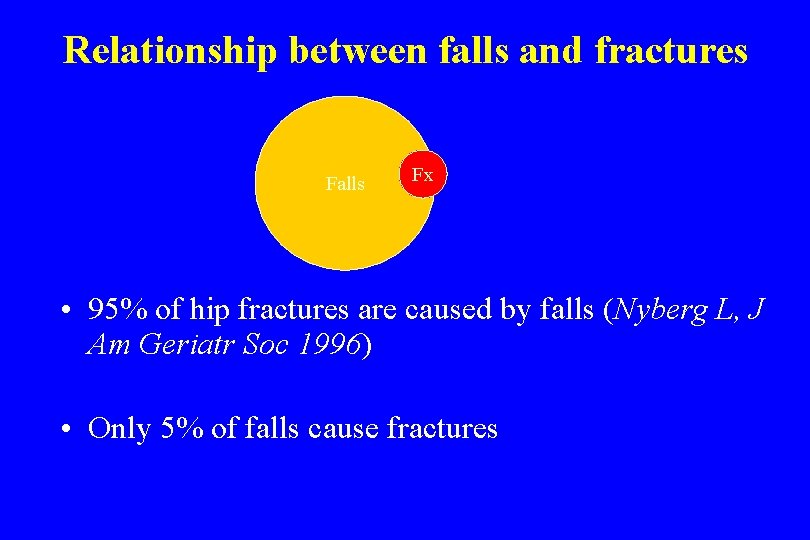 Relationship between falls and fractures

Falls

Fx

• 95% of hip fractures are caused by falls (Nyberg L, J Am Geriatr Soc 1996)

• Only 5% of falls cause fractures